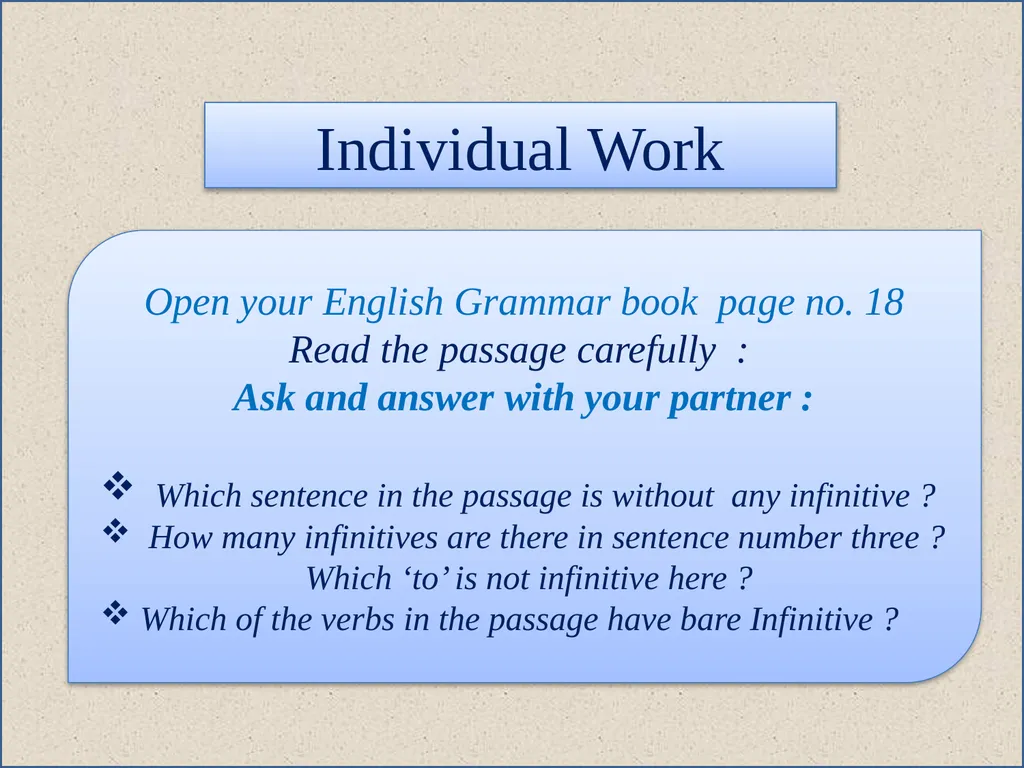 Individual Work

Open your English Grammar book page no. 18
Read the passage carefully :
Ask and answer with your partner :

❖ Which sentence in the passage is without any infinitive ?
❖ How many infinitives are there in sentence number three ? Which ‘to’ is not infinitive here ?
❖ Which of the verbs in the passage have bare Infinitive ?